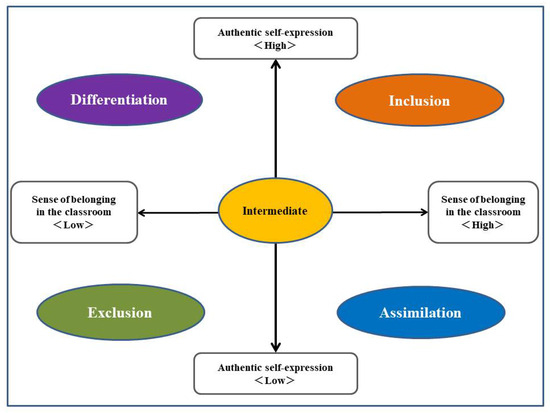 Authentic self-expression
＜High＞

Differentiation

Inclusion

Sense of belonging in the classroom
＜Low＞

Intermediate

Sense of belonging in the classroom
＜High＞

Exclusion

Assimilation

Authentic self-expression
＜Low＞